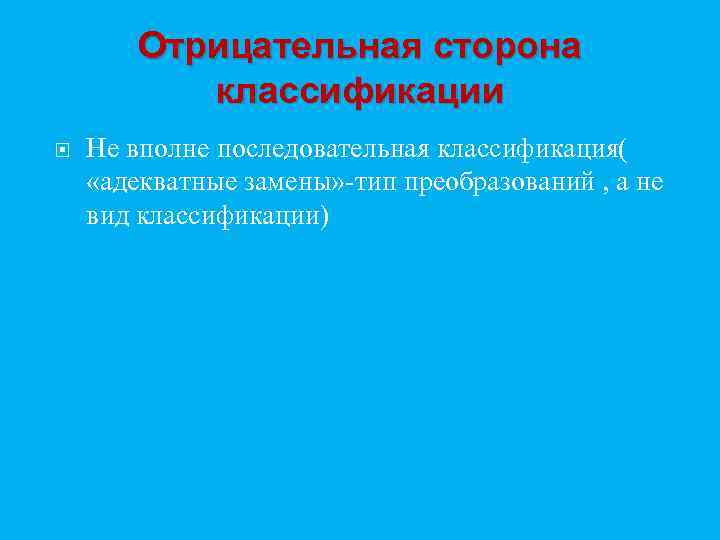 Отрицательная сторона классификации

Не вполне последовательная классификация( «адекватные замены»-тип преобразований , а не вид классификации)